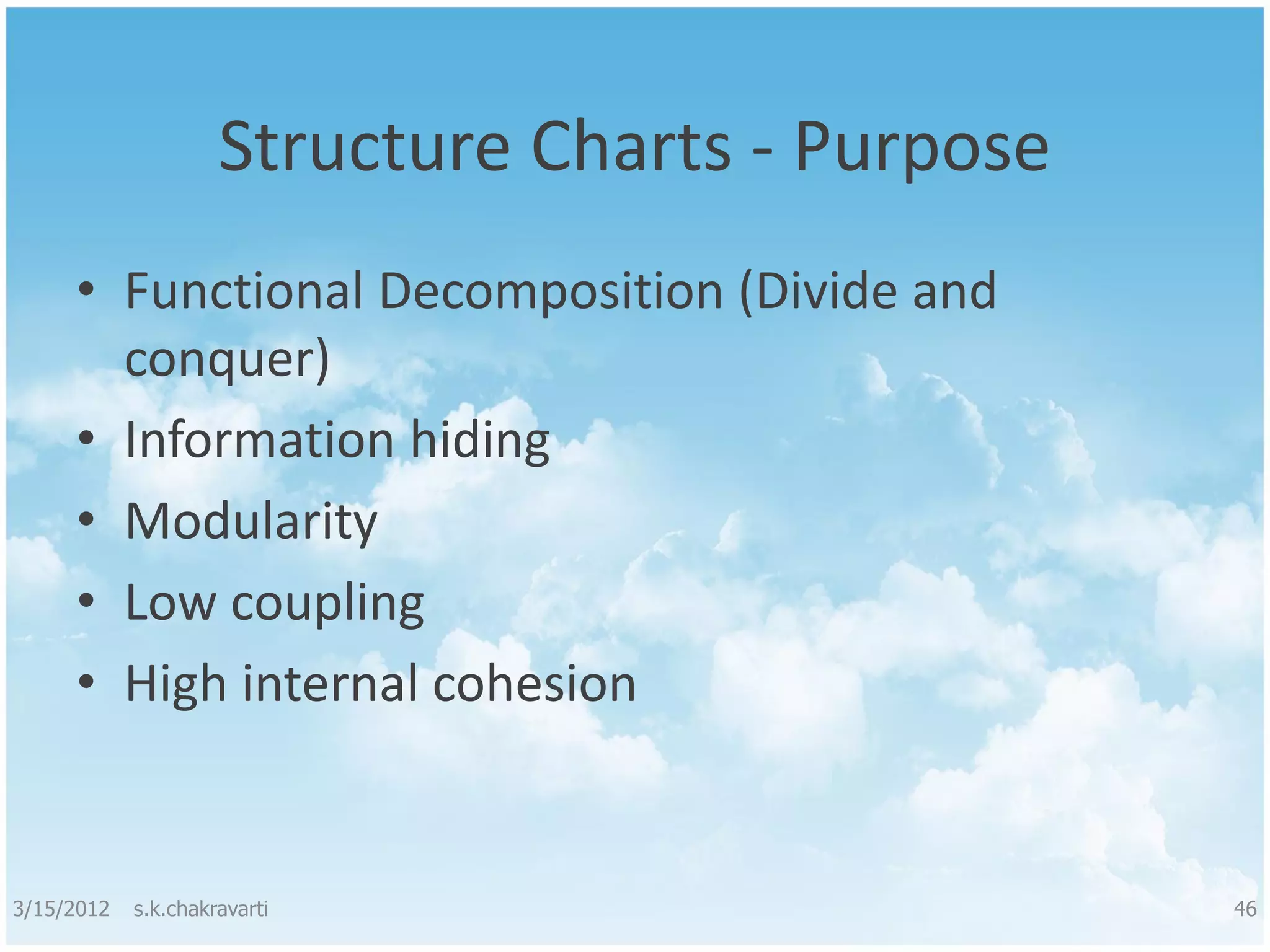 Structure Charts - Purpose

• Functional Decomposition (Divide and conquer)
• Information hiding
• Modularity
• Low coupling
• High internal cohesion

3/15/2012 s.k.chakravarti 46